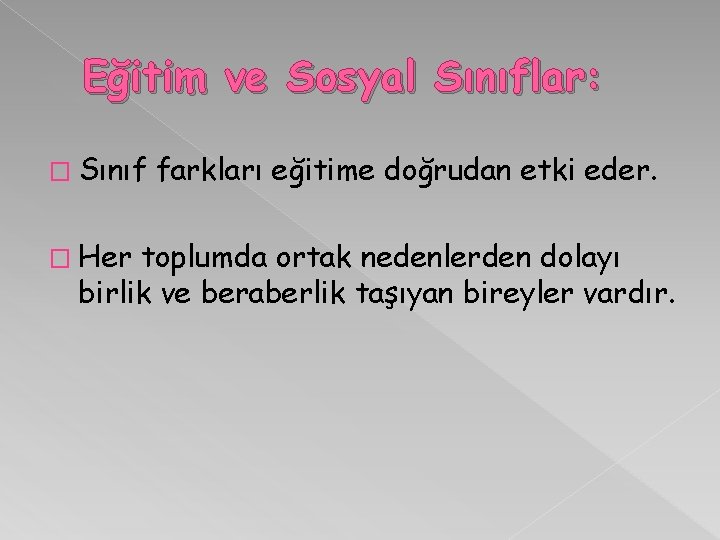 Eğitim ve Sosyal Sınıflar:

Sınıf farkları eğitime doğrudan etki eder.

Her toplumda ortak nedenlerden dolayı birlik ve beraberlik taşıyan bireyler vardır.